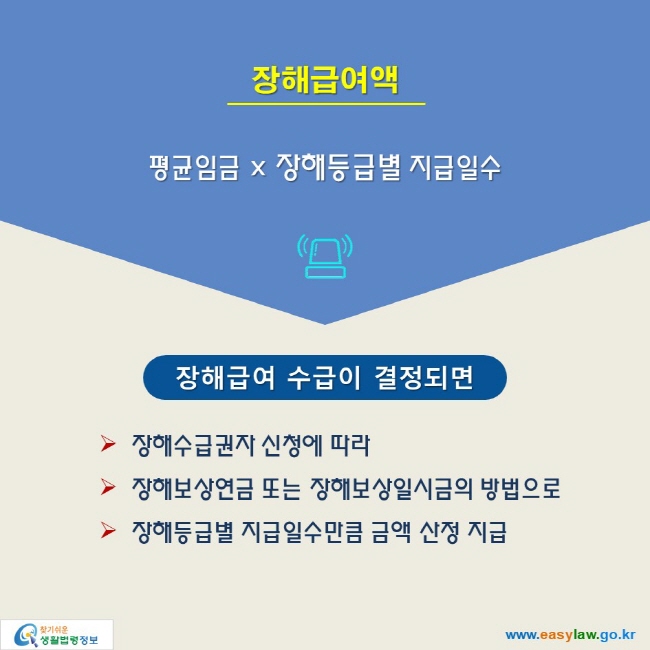 장해급여액

평균임금 x 장해등급별 지급일수

장해급여 수급이 결정되면

➢ 장해수급권자 신청에 따라
➢ 장해보상연금 또는 장해보상일시금의 방법으로
➢ 장해등급별 지급일수만큼 금액 산정 지급

찾기쉬운 생활법령정보

www.easylaw.go.kr